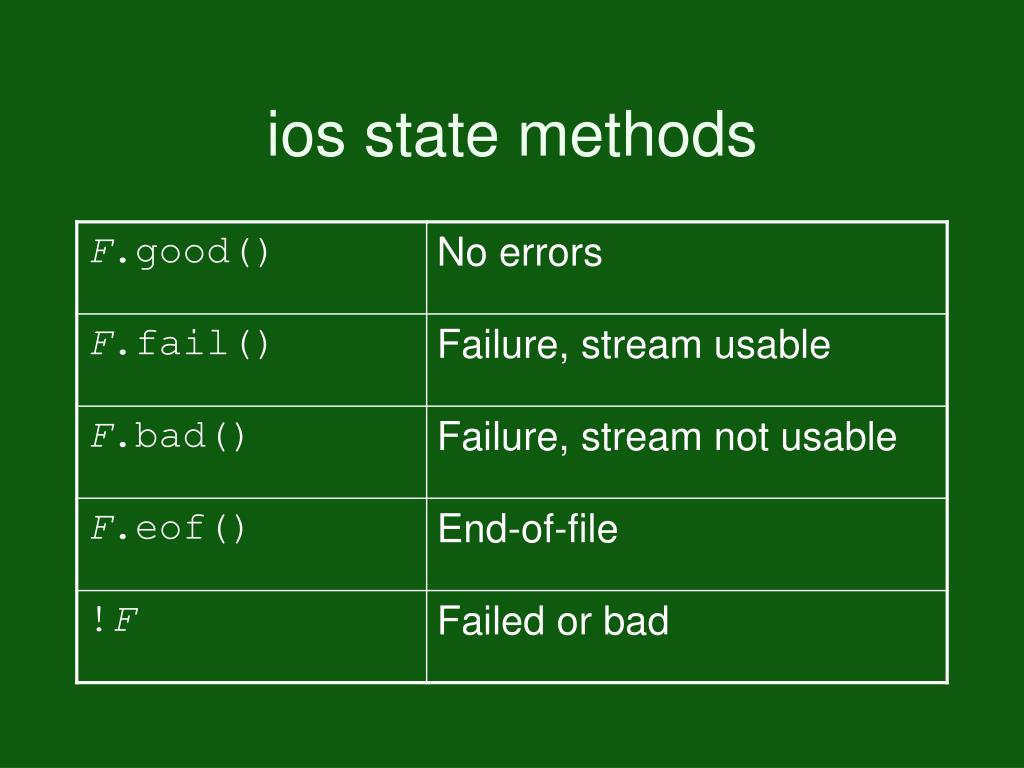 ios state methods

| | |
|---|---|
| F.good() | No errors |
| F.fail() | Failure, stream usable |
| F.bad() | Failure, stream not usable |
| F.eof() | End-of-file |
| !F | Failed or bad |